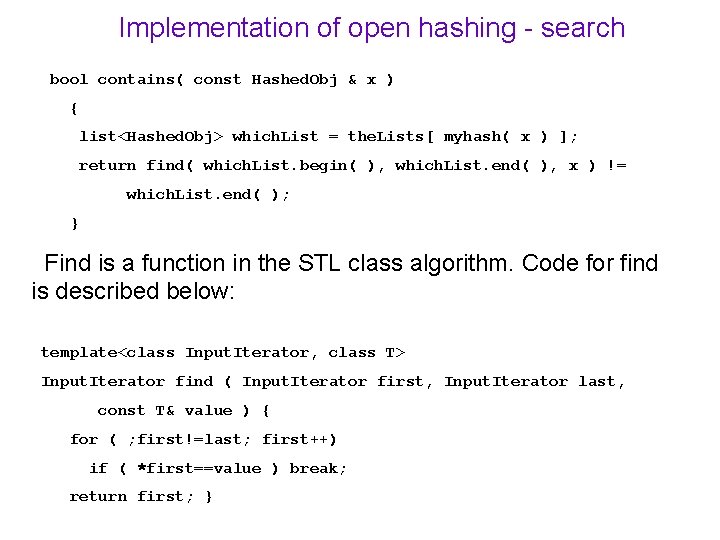 Implementation of open hashing - search

bool contains( const HashedObj & x )
{
list<HashedObj> whichList = theLists[ myhash( x ) ];
return find( whichList.begin( ), whichList.end( ), x ) !=
whichList.end( );
}

Find is a function in the STL class algorithm. Code for find is described below:

template<class InputIterator, class T>
InputIterator find ( InputIterator first, InputIterator last,
const T& value ) {
for ( ;first!=last; first++)
if ( *first==value ) break;
return first; }